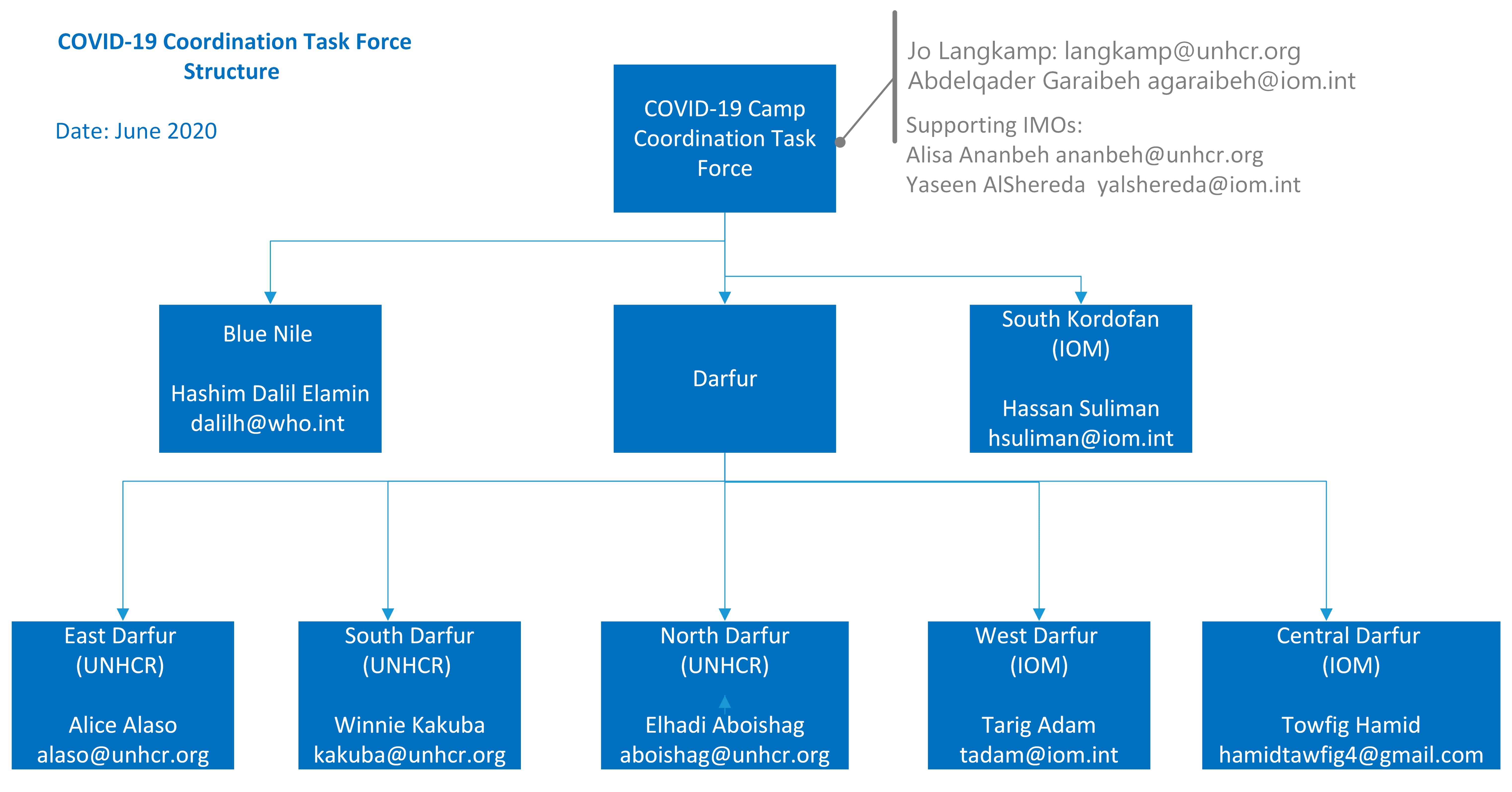 COVID-19 Coordination Task Force Structure

Date: June 2020

COVID-19 Camp Coordination Task Force

Jo Langkamp: langkamp@unhcr.org
Abdelqader Garaibeh agaraibeh@iom.int

Supporting IMOs:
Alisa Ananbeh ananbeh@unhcr.org
Yaseen AlShereda yalshereda@iom.int

Blue Nile

Hashim Dalil Elamin
dalilh@who.int

Darfur

South Kordofan (IOM)

Hassan Suliman
hsuliman@iom.int

East Darfur (UNHCR)

Alice Alaso
alaso@unhcr.org

South Darfur (UNHCR)

Winnie Kakuba
kakuba@unhcr.org

North Darfur (UNHCR)

Elhadi Aboishag
aboishag@unhcr.org

West Darfur (IOM)

Tarig Adam
tadam@iom.int

Central Darfur (IOM)

Towfig Hamid
hamidtawfig4@gmail.com